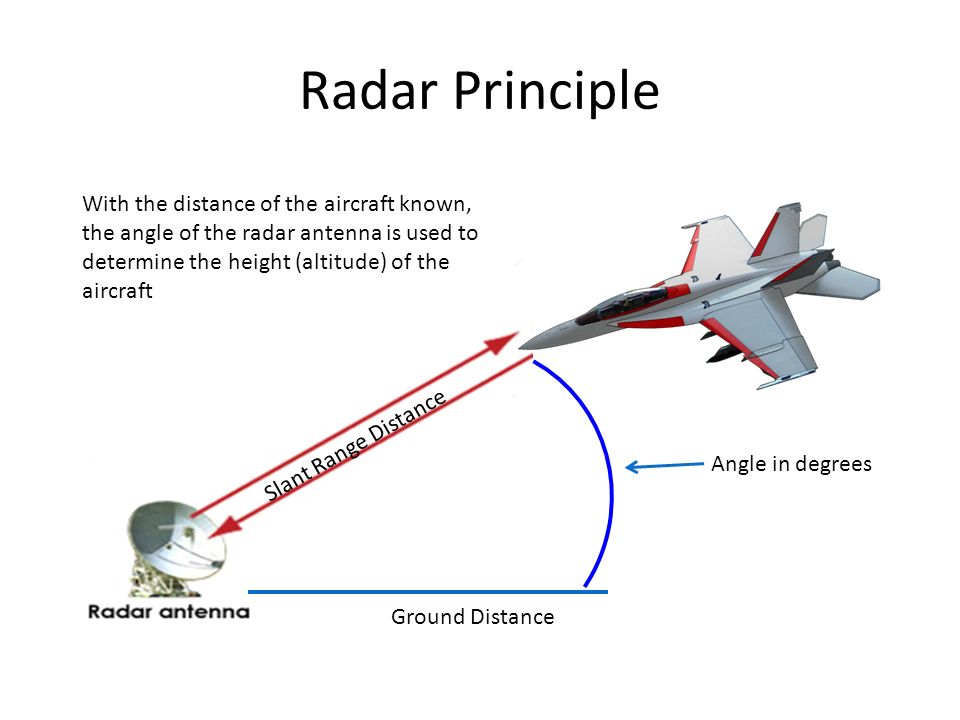 Radar Principle

With the distance of the aircraft known, the angle of the radar antenna is used to determine the height (altitude) of the aircraft

Slant Range Distance

Angle in degrees

Radar antenna

Ground Distance